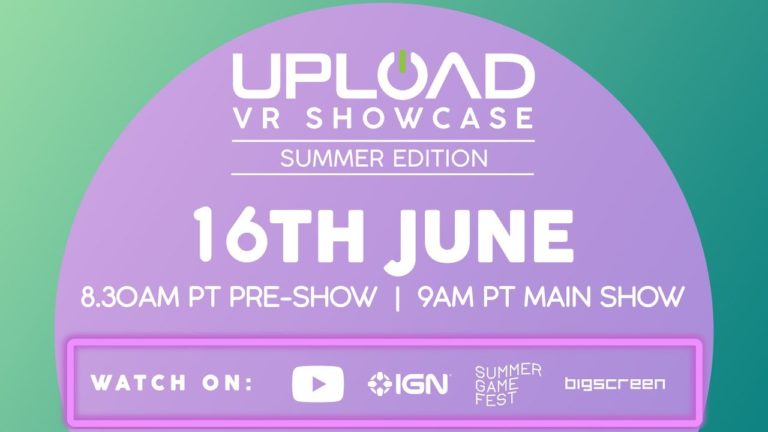 UPLOAD
VR SHOWCASE
SUMMER EDITION

16TH JUNE
8.30AM PT PRE-SHOW | 9AM PT MAIN SHOW

WATCH ON: IGN SUMMER GAME FEST bigscreen